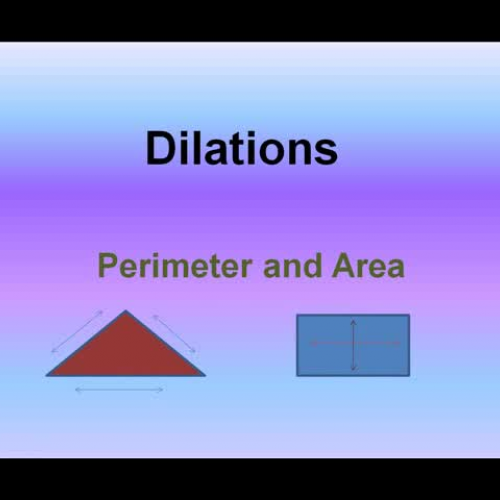 Dilations

Perimeter and Area